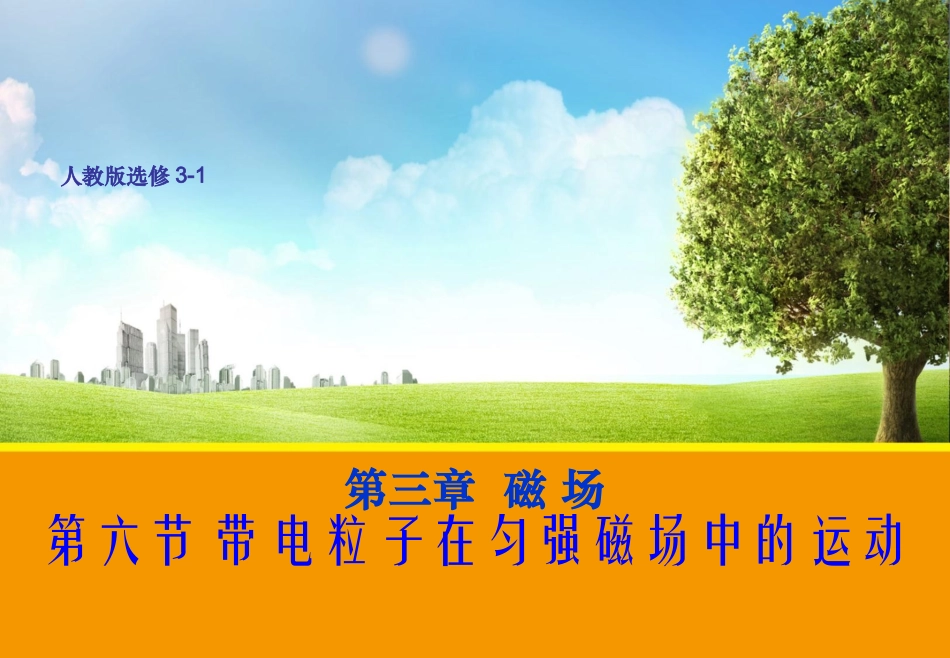 人教版选修 3-1

第三章 磁 场

第六节 带电粒子在匀强磁场中的运动